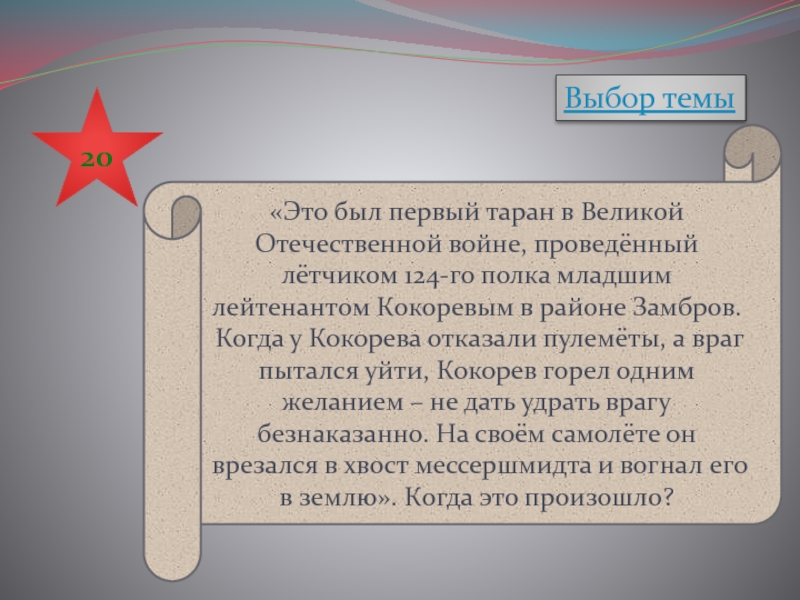 Выбор темы

20

«Это был первый таран в Великой Отечественной войне, проведённый лётчиком 124-го полка младшим лейтенантом Кокоревым в районе Замбров. Когда у Кокорева отказали пулемёты, а враг пытался уйти, Кокорев горел одним желанием – не дать удрать врагу безнаказанно. На своём самолёте он врезался в хвост мессершмидта и вогнал его в землю». Когда это произошло?